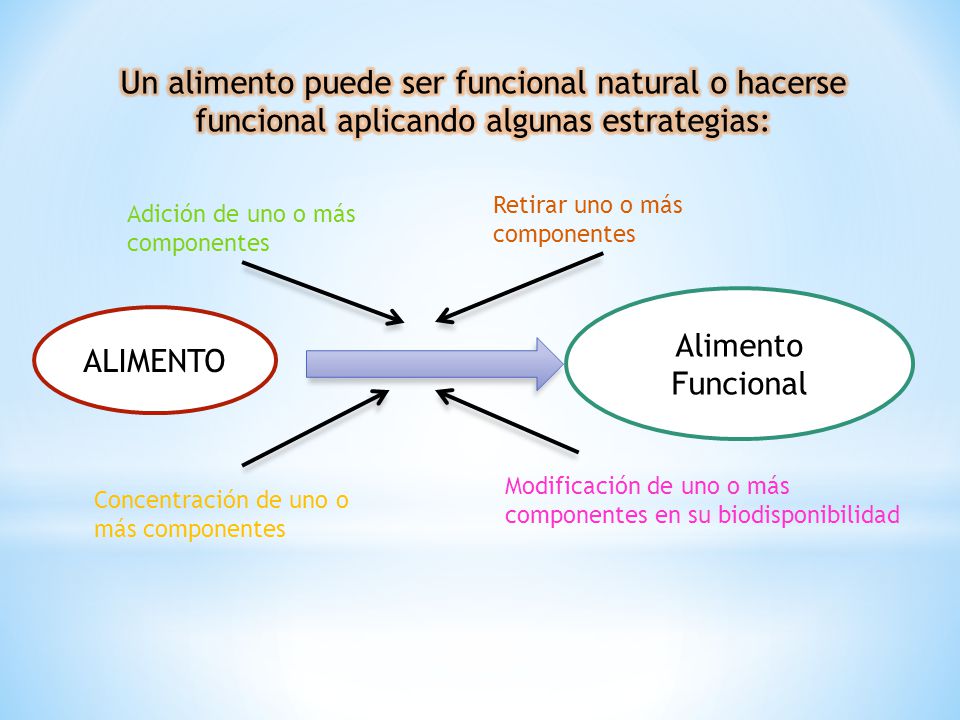 Un alimento puede ser funcional natural o hacerse funcional aplicando algunas estrategias:

Adición de uno o más componentes

Retirar uno o más componentes

ALIMENTO

Alimento Funcional

Concentración de uno o más componentes

Modificación de uno o más componentes en su biodisponibilidad